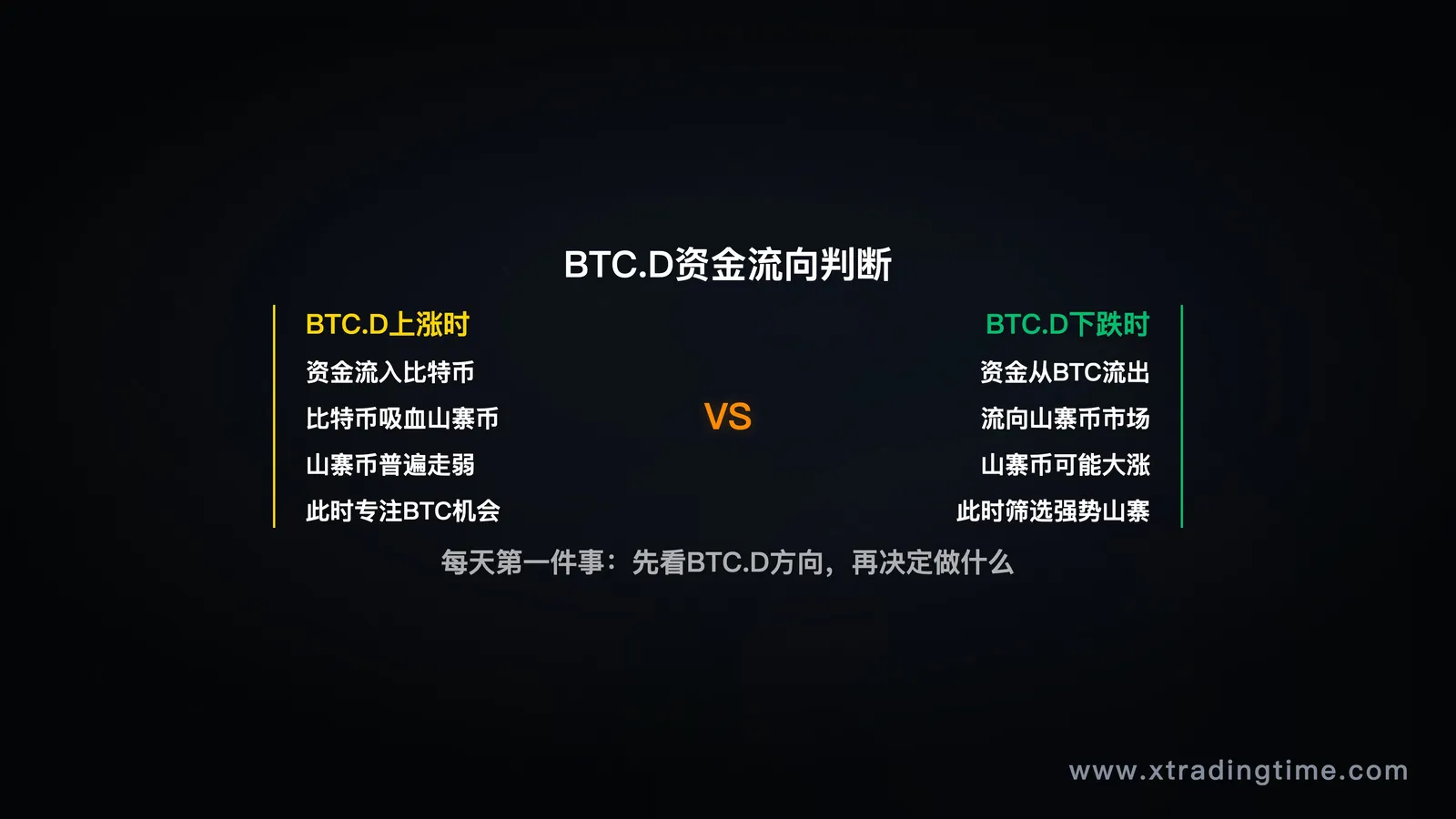 BTC.D资金流向判断

BTC.D上涨时
资金流入比特币
比特币吸血山寨币
山寨币普遍走弱
此时专注BTC机会

VS

BTC.D下跌时
资金从BTC流出
流向山寨币市场
山寨币可能大涨
此时筛选强势山寨

每天第一件事：先看BTC.D方向，再决定做什么

www.xtradingtime.com